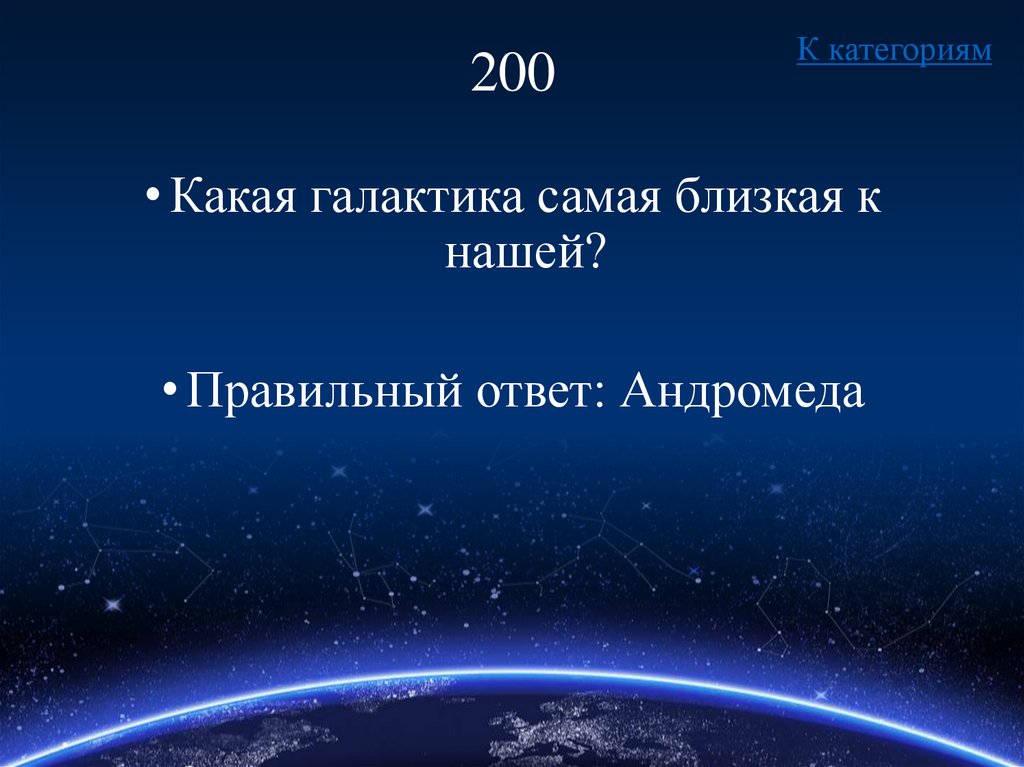 200

К категориям

• Какая галактика самая близкая к нашей?

• Правильный ответ: Андромеда